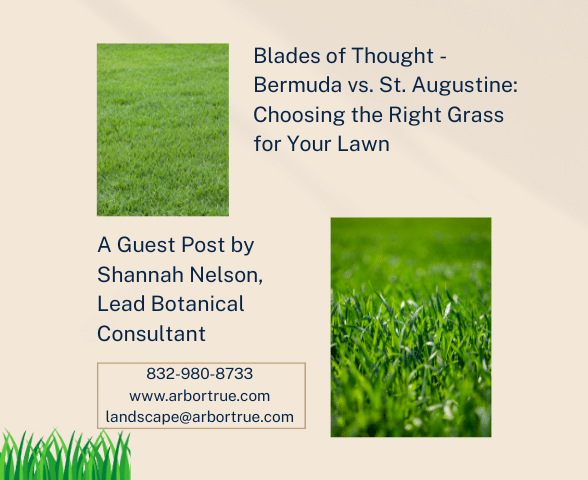 Blades of Thought - Bermuda vs. St. Augustine: Choosing the Right Grass for Your Lawn

A Guest Post by Shannah Nelson, Lead Botanical Consultant

832-980-8733
www.arbortrue.com
landscape@arbortrue.com